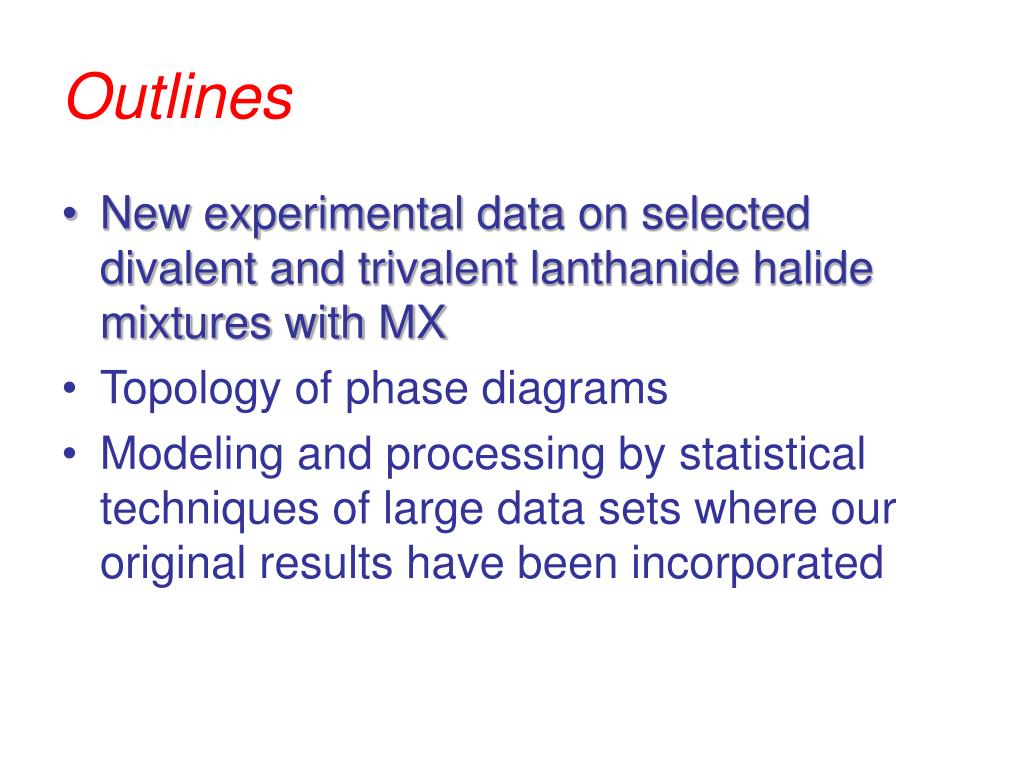 Outlines

• New experimental data on selected divalent and trivalent lanthanide halide mixtures with MX
• Topology of phase diagrams
• Modeling and processing by statistical techniques of large data sets where our original results have been incorporated